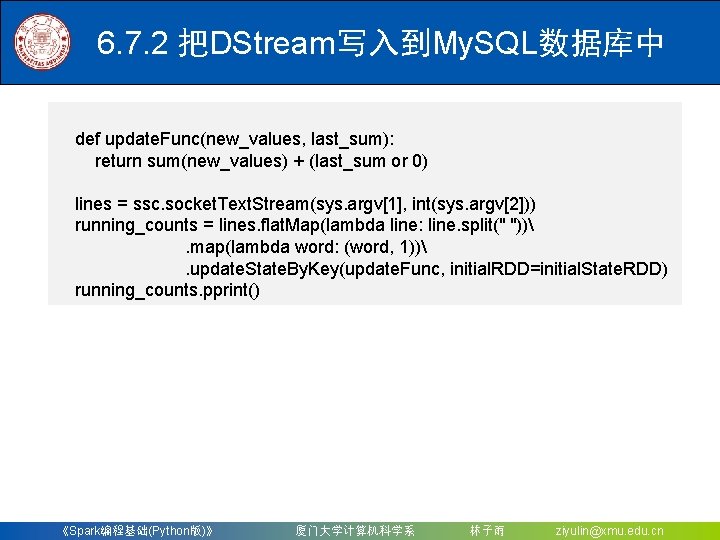 6.7.2 把DStream写入到MySQL数据库中

def updateFunc(new_values, last_sum):
    return sum(new_values) + (last_sum or 0)

lines = ssc.socketTextStream(sys.argv[1], int(sys.argv[2]))
running_counts = lines.flatMap(lambda line: line.split(" "))\
                    .map(lambda word: (word, 1))\
                    .updateStateByKey(updateFunc, initialRDD=initialStateRDD)
running_counts.pprint()

《Spark编程基础(Python版)》 厦门大学计算机科学系 林子雨 ziyulin@xmu.edu.cn